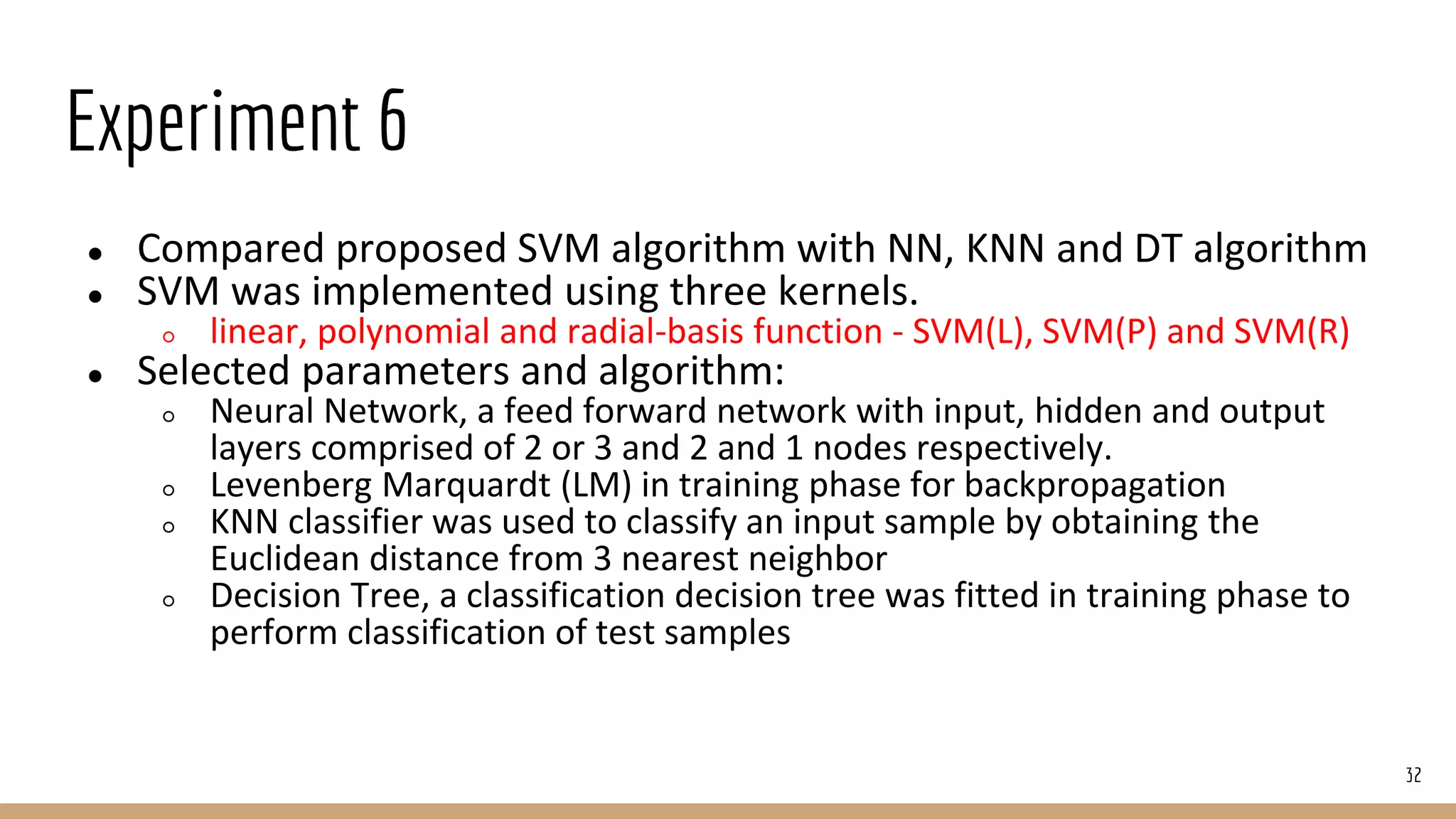 Experiment 6

- Compared proposed SVM algorithm with NN, KNN and DT algorithm
- SVM was implemented using three kernels.
  - linear, polynomial and radial-basis function - SVM(L), SVM(P) and SVM(R)
- Selected parameters and algorithm:
  - Neural Network, a feed forward network with input, hidden and output layers comprised of 2 or 3 and 2 and 1 nodes respectively.
  - Levenberg Marquardt (LM) in training phase for backpropagation
  - KNN classifier was used to classify an input sample by obtaining the Euclidean distance from 3 nearest neighbor
  - Decision Tree, a classification decision tree was fitted in training phase to perform classification of test samples

32